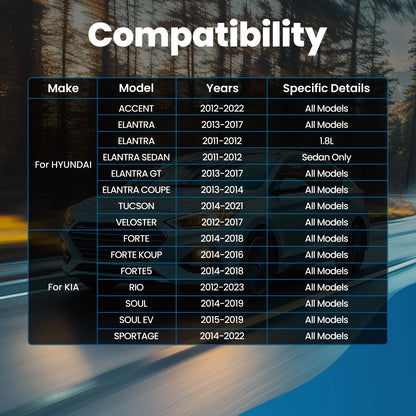 Compatibility

| Make | Model | Years | Specific Details |
|---|---|---|---|
| For HYUNDAI | ACCENT | 2012-2022 | All Models |
| | ELANTRA | 2013-2017 | All Models |
| | ELANTRA | 2011-2012 | 1.8L |
| | ELANTRA SEDAN | 2011-2012 | Sedan Only |
| | ELANTRA GT | 2013-2017 | All Models |
| | ELANTRA COUPE | 2013-2014 | All Models |
| | TUCSON | 2014-2021 | All Models |
| | VELOSTER | 2012-2017 | All Models |
| For KIA | FORTE | 2014-2018 | All Models |
| | FORTE KOUP | 2014-2016 | All Models |
| | FORTE5 | 2014-2018 | All Models |
| | RIO | 2012-2023 | All Models |
| | SOUL | 2014-2019 | All Models |
| | SOUL EV | 2015-2019 | All Models |
| | SPORTAGE | 2014-2022 | All Models |